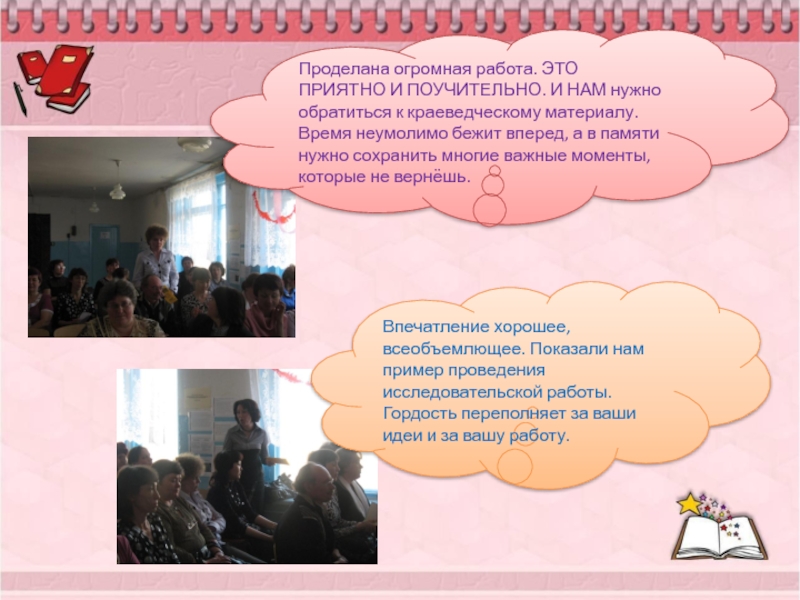 Проделана огромная работа. ЭТО ПРИЯТНО И ПОУЧИТЕЛЬНО. И НАМ нужно обратиться к краеведческому материалу. Время неумолимо бежит вперед, а в памяти нужно сохранить многие важные моменты, которые не вернёшь.

Впечатление хорошее, всеобъемлющее. Показали нам пример проведения исследовательской работы. Гордость переполняет за ваши идеи и за вашу работу.